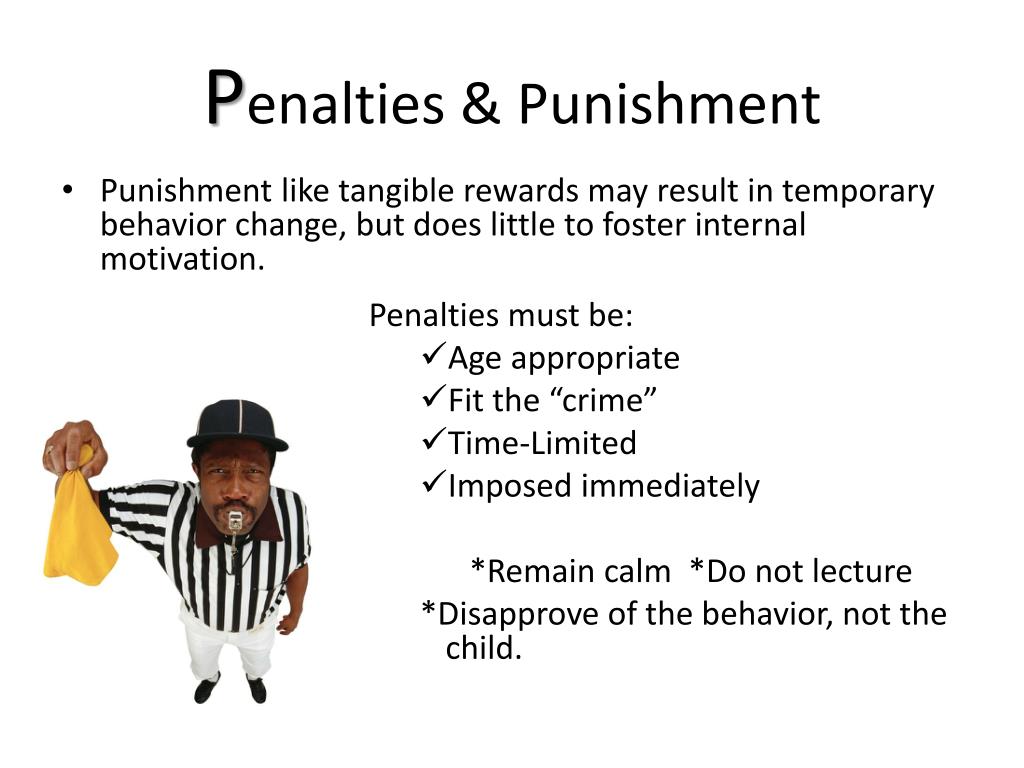 Penalties & Punishment

• Punishment like tangible rewards may result in temporary behavior change, but does little to foster internal motivation.

Penalties must be:
✓Age appropriate
✓Fit the “crime”
✓Time-Limited
✓Imposed immediately

*Remain calm *Do not lecture
*Disapprove of the behavior, not the child.